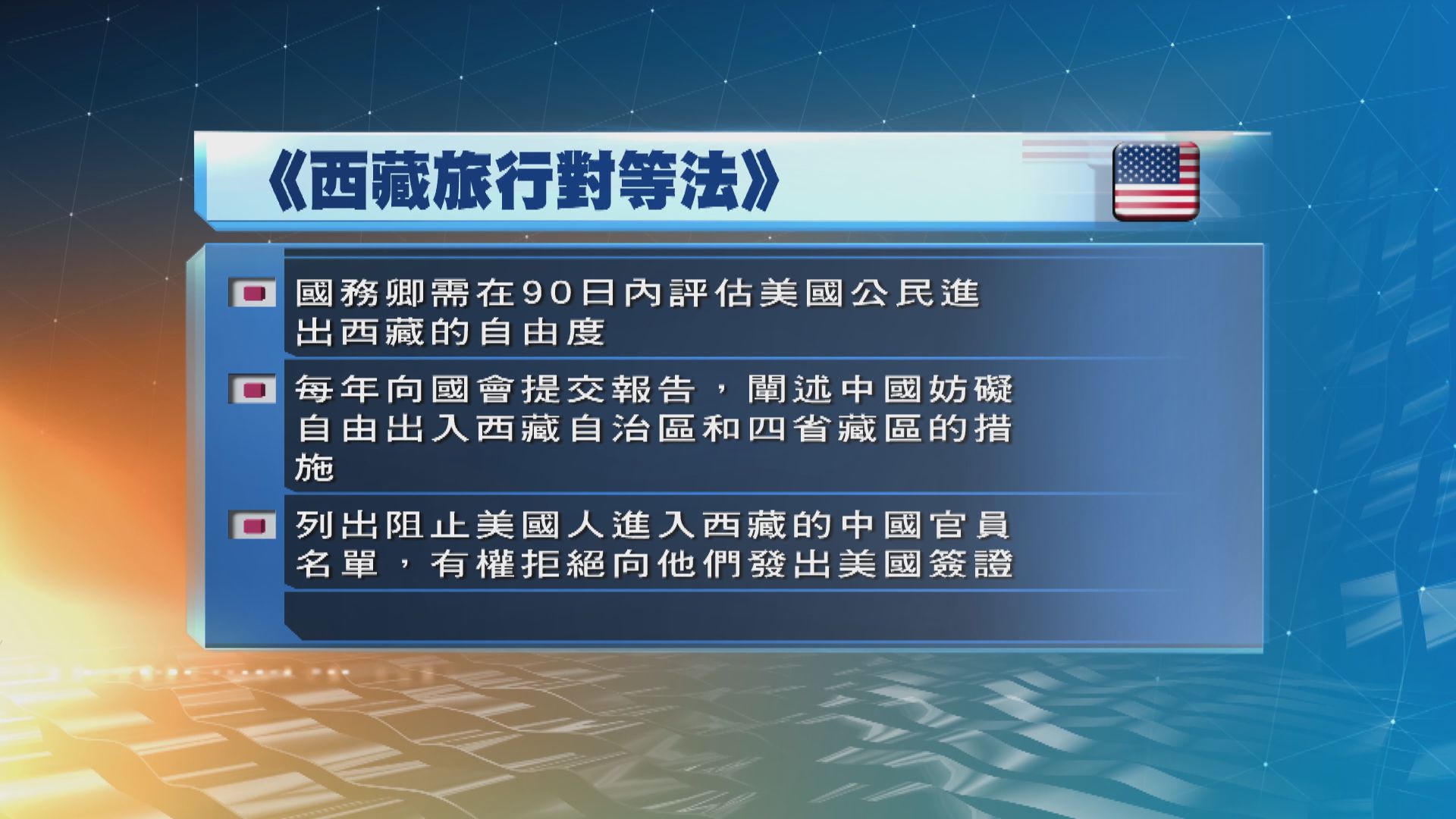 《西藏旅行對等法》

國務卿需在90日內評估美國公民進出西藏的自由度

每年向國會提交報告，闡述中國妨礙自由出入西藏自治區和四省藏區的措施

列出阻止美國人進入西藏的中國官員名單，有權拒絕向他們發出美國簽證